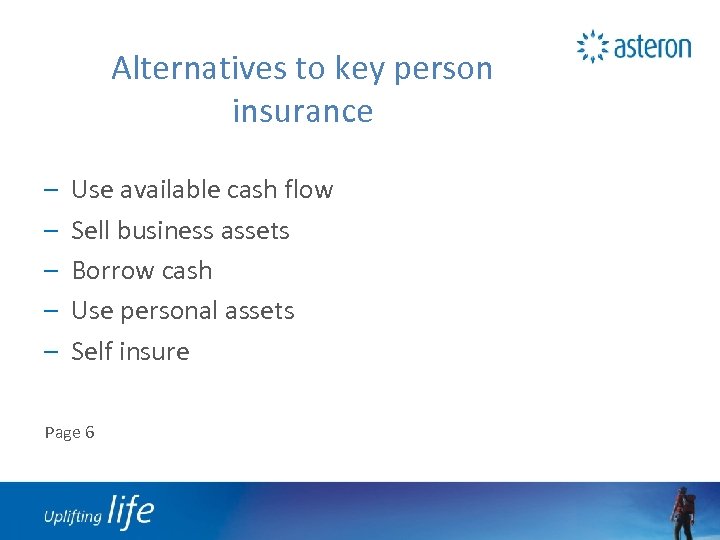 asteron

Alternatives to key person insurance

– Use available cash flow
– Sell business assets
– Borrow cash
– Use personal assets
– Self insure

Page 6

Uplifting life